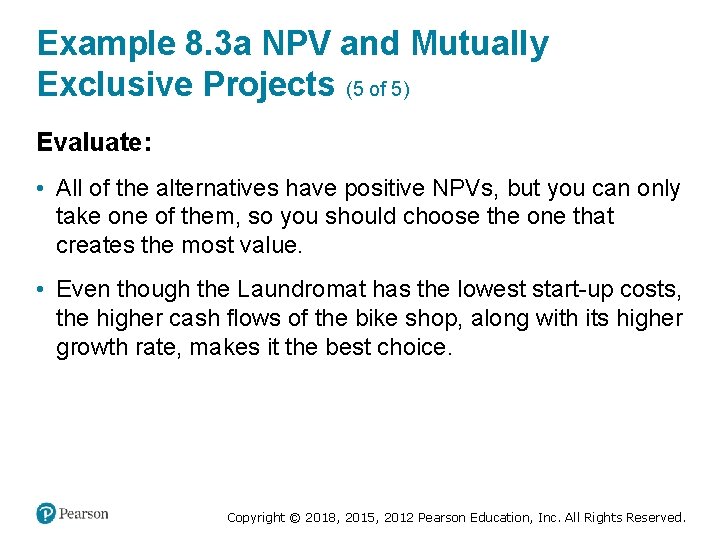 Example 8.3a NPV and Mutually Exclusive Projects (5 of 5)

Evaluate:

• All of the alternatives have positive NPVs, but you can only take one of them, so you should choose the one that creates the most value.

• Even though the Laundromat has the lowest start-up costs, the higher cash flows of the bike shop, along with its higher growth rate, makes it the best choice.

Pearson

Copyright © 2018, 2015, 2012 Pearson Education, Inc. All Rights Reserved.